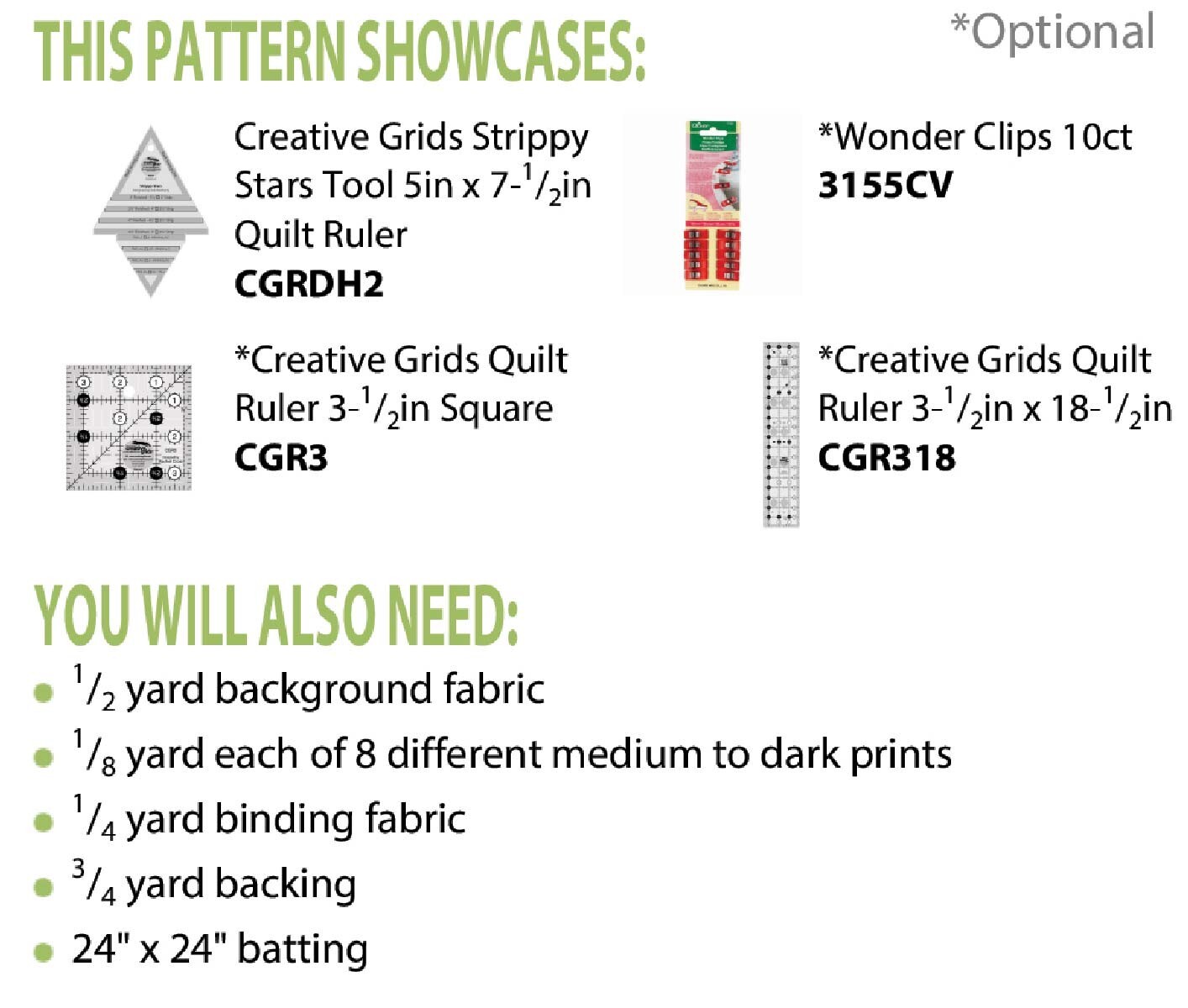 THIS PATTERN SHOWCASES:

*Optional

Creative Grids Strippy Stars Tool 5in x 7-$^1/_2$in Quilt Ruler
**CGRDH2**

*Wonder Clips 10ct
**3155CV**

*Creative Grids Quilt Ruler 3-$^1/_2$in Square
**CGR3**

*Creative Grids Quilt Ruler 3-$^1/_2$in x 18-$^1/_2$in
**CGR318**

YOU WILL ALSO NEED:

- $^1/_2$ yard background fabric
- $^1/_8$ yard each of 8 different medium to dark prints
- $^1/_4$ yard binding fabric
- $^3/_4$ yard backing
- 24" x 24" batting